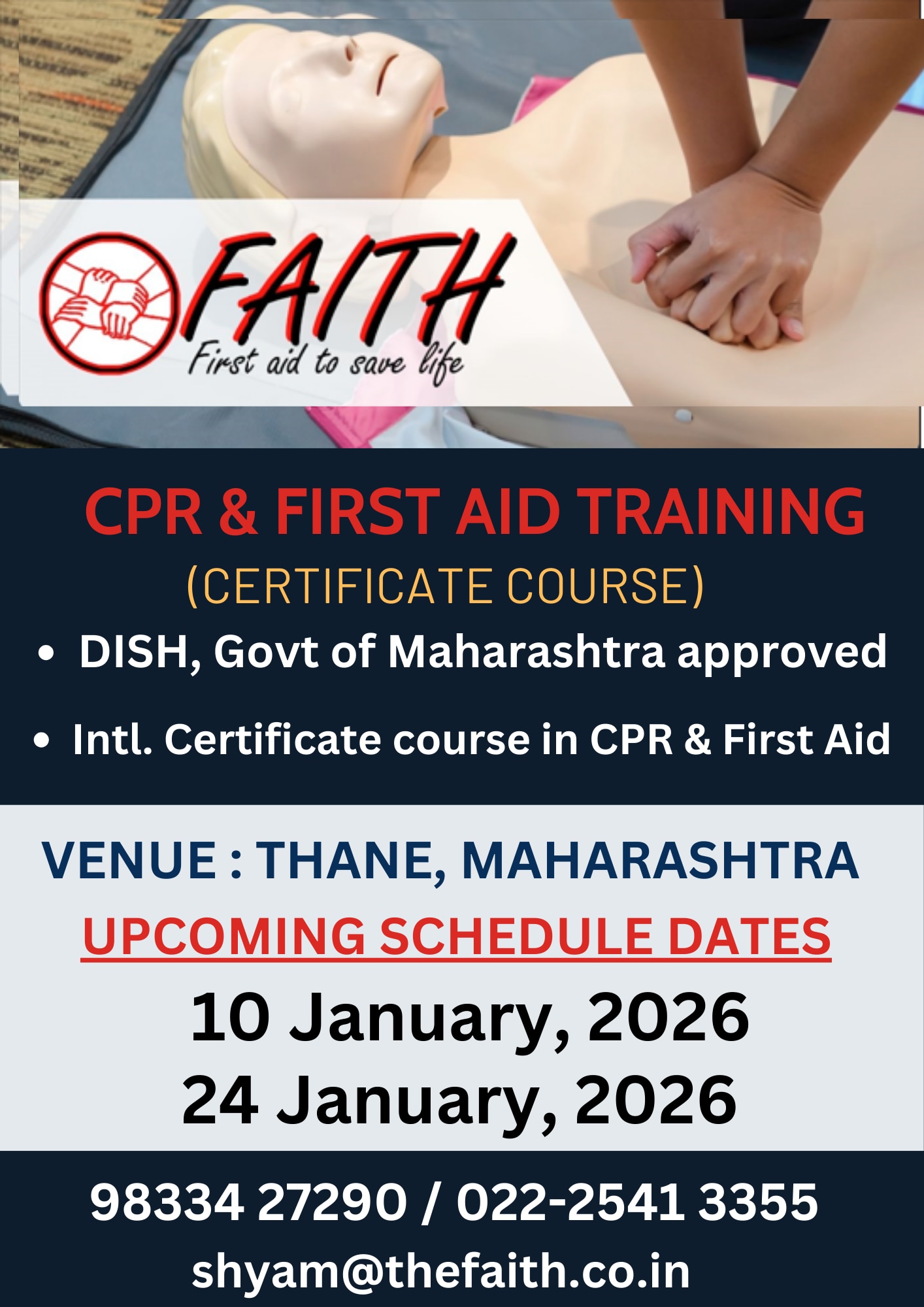 FAITH
First aid to save life

CPR & FIRST AID TRAINING
(CERTIFICATE COURSE)

• DISH, Govt of Maharashtra approved
• Intl. Certificate course in CPR & First Aid

VENUE : THANE, MAHARASHTRA
UPCOMING SCHEDULE DATES
10 January, 2026
24 January, 2026

98334 27290 / 022-2541 3355
shyam@thefaith.co.in